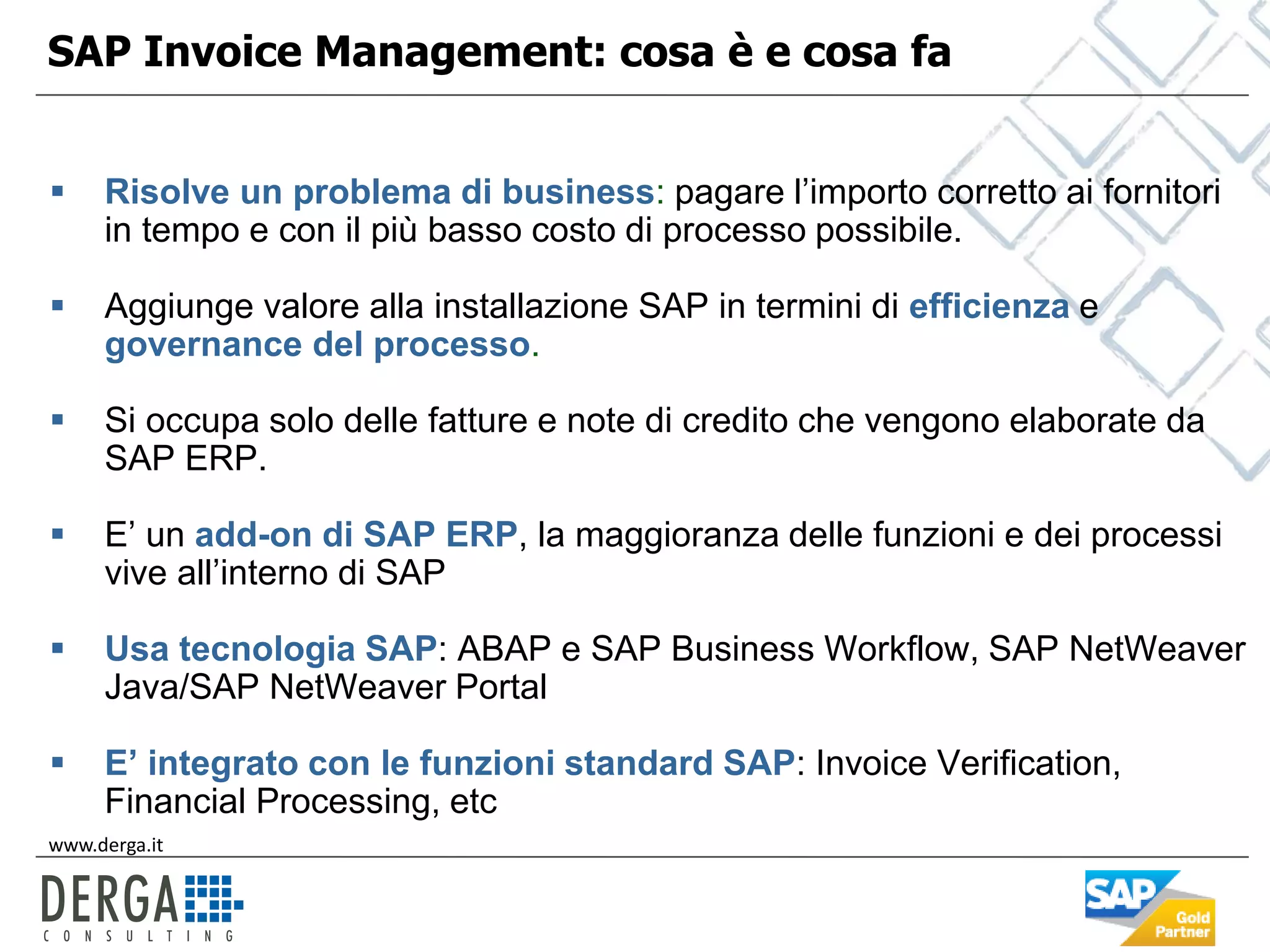 SAP Invoice Management: cosa è e cosa fa

▪ Risolve un problema di business: pagare l'importo corretto ai fornitori in tempo e con il più basso costo di processo possibile.

▪ Aggiunge valore alla installazione SAP in termini di efficienza e governance del processo.

▪ Si occupa solo delle fatture e note di credito che vengono elaborate da SAP ERP.

▪ E' un add-on di SAP ERP, la maggioranza delle funzioni e dei processi vive all'interno di SAP

▪ Usa tecnologia SAP: ABAP e SAP Business Workflow, SAP NetWeaver Java/SAP NetWeaver Portal

▪ E' integrato con le funzioni standard SAP: Invoice Verification, Financial Processing, etc

www.derga.it

DERGA
CONSULTING

SAP
Gold Partner